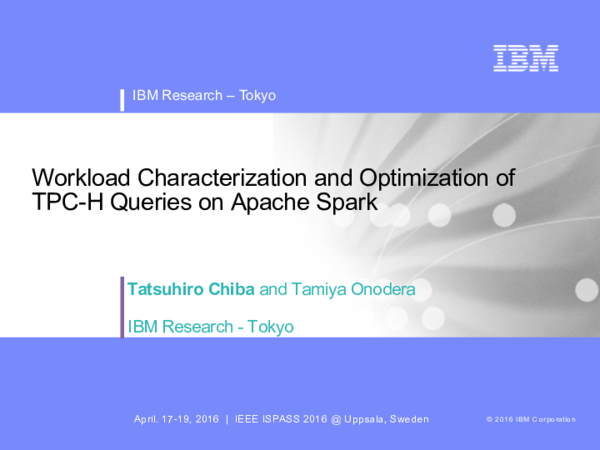 IBM

IBM Research – Tokyo

Workload Characterization and Optimization of TPC-H Queries on Apache Spark

Tatsuhiro Chiba and Tamiya Onodera

IBM Research - Tokyo

April. 17-19, 2016 | IEEE ISPASS 2016 @ Uppsala, Sweden

© 2016 IBM Corporation